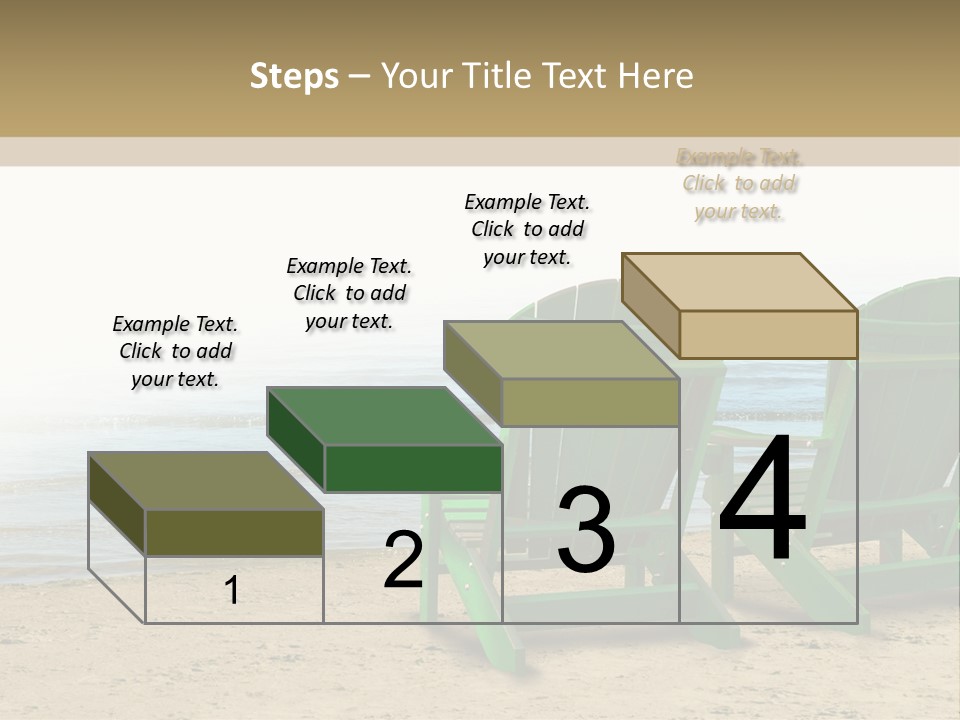 Steps – Your Title Text Here

Example Text. Click to add your text.

Example Text. Click to add your text.

Example Text. Click to add your text.

Example Text. Click to add your text.

1

2

3

4